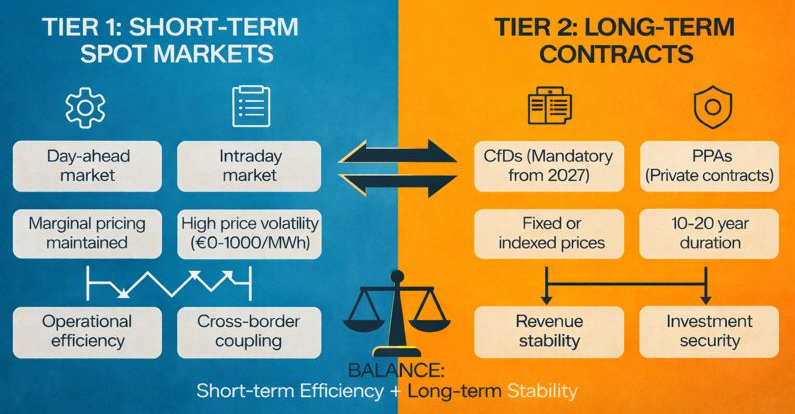 TIER 1: SHORT-TERM SPOT MARKETS

Day-ahead market

Intraday market

Marginal pricing maintained

High price volatility (€0-1000/MWh)

Operational efficiency

Cross-border coupling

TIER 2: LONG-TERM CONTRACTS

CfDs (Mandatory from 2027)

PPAs (Private contracts)

Fixed or indexed prices

10-20 year duration

Revenue stability

Investment security

BALANCE:
Short-term Efficiency + Long-term Stability